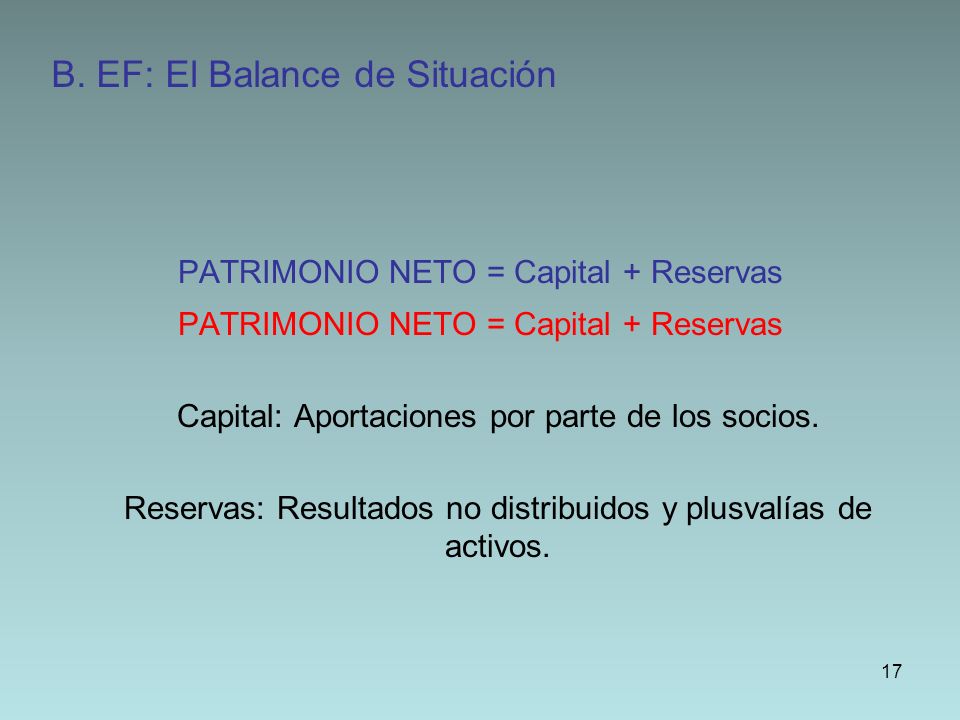 B. EF: El Balance de Situación

PATRIMONIO NETO = Capital + Reservas

PATRIMONIO NETO = Capital + Reservas

Capital: Aportaciones por parte de los socios.

Reservas: Resultados no distribuidos y plusvalías de activos.

17